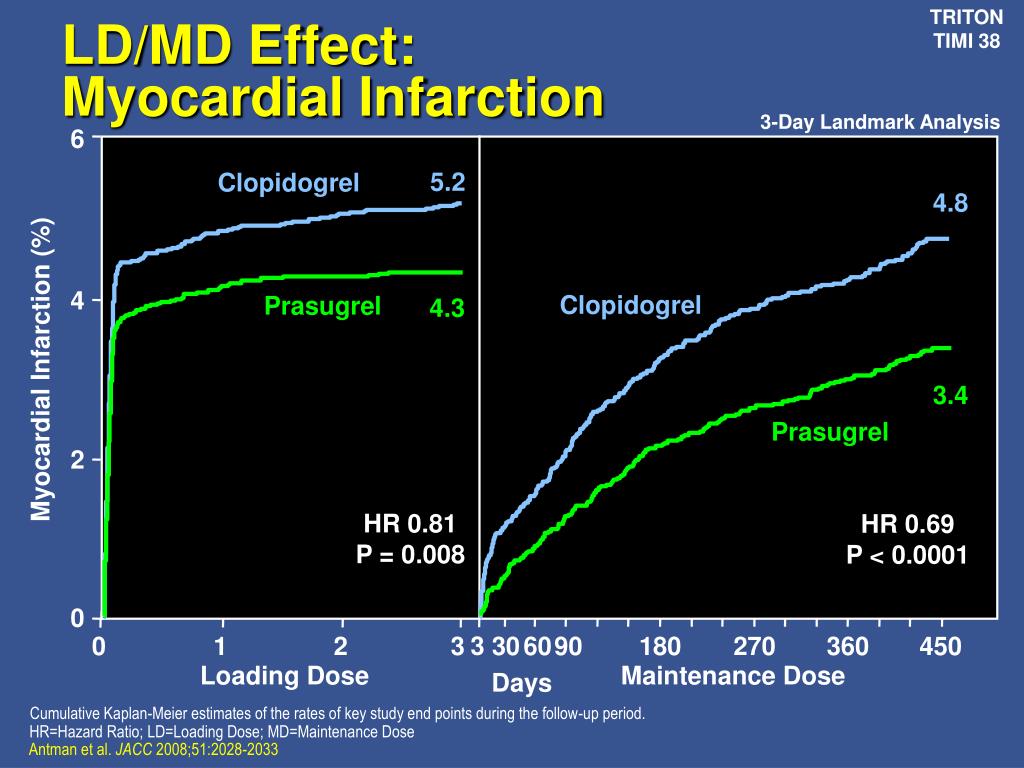 TRITON
TIMI 38

LD/MD Effect:
Myocardial Infarction

3-Day Landmark Analysis

Myocardial Infarction (%)

6
4
2
0

Clopidogrel 5.2
Prasugrel 4.3

HR 0.81
P = 0.008

4.8
Clopidogrel
3.4
Prasugrel

HR 0.69
P < 0.0001

0 1 2 3 3 30 60 90 180 270 360 450

Loading Dose
Days
Maintenance Dose

Cumulative Kaplan-Meier estimates of the rates of key study end points during the follow-up period.
HR=Hazard Ratio; LD=Loading Dose; MD=Maintenance Dose
Antman et al. JACC 2008;51:2028-2033